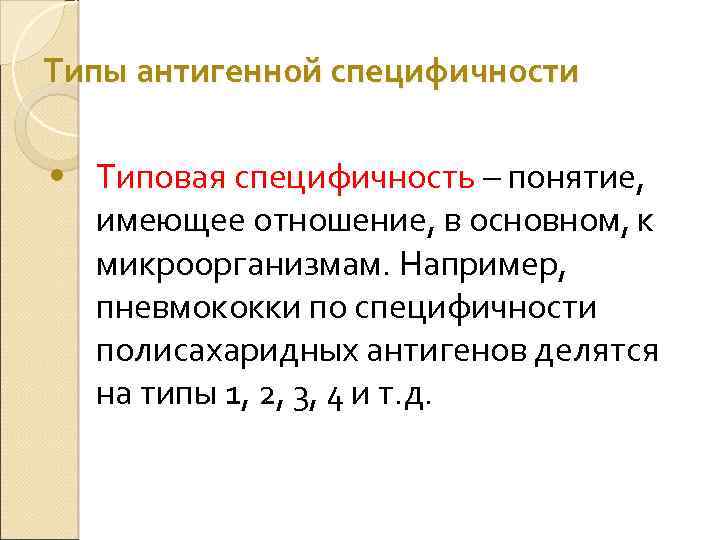 Типы антигенной специфичности

• Типовая специфичность – понятие, имеющее отношение, в основном, к микроорганизмам. Например, пневмококки по специфичности полисахаридных антигенов делятся на типы 1, 2, 3, 4 и т.д.